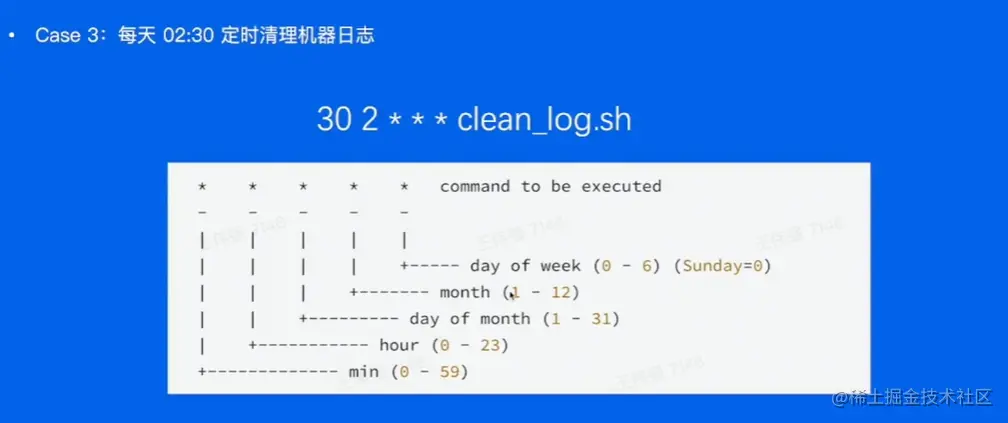 • Case 3：每天 02:30 定时清理机器日志

30 2 * * * clean_log.sh

```
*    *    *    *    *   command to be executed
-    -    -    -    -
|    |    |    |    |
|    |    |    |    +----- day of week (0 - 6) (Sunday=0)
|    |    |    +------- month (1 - 12)
|    |    +--------- day of month (1 - 31)
|    +----------- hour (0 - 23)
+------------- min (0 - 59)
```

@稀土掘金技术社区